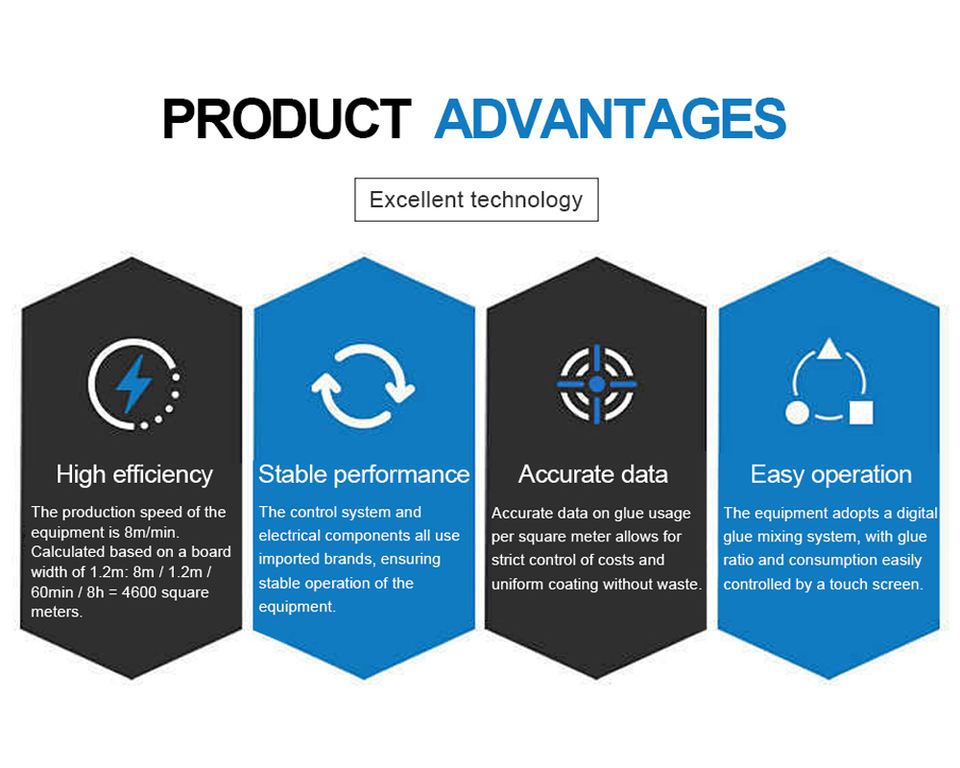 PRODUCT ADVANTAGES

Excellent technology

High efficiency

The production speed of the equipment is 8m/min. Calculated based on a board width of 1.2m: 8m / 1.2m / 60min / 8h = 4600 square meters.

Stable performance

The control system and electrical components all use imported brands, ensuring stable operation of the equipment.

Accurate data

Accurate data on glue usage per square meter allows for strict control of costs and uniform coating without waste.

Easy operation

The equipment adopts a digital glue mixing system, with glue ratio and consumption easily controlled by a touch screen.